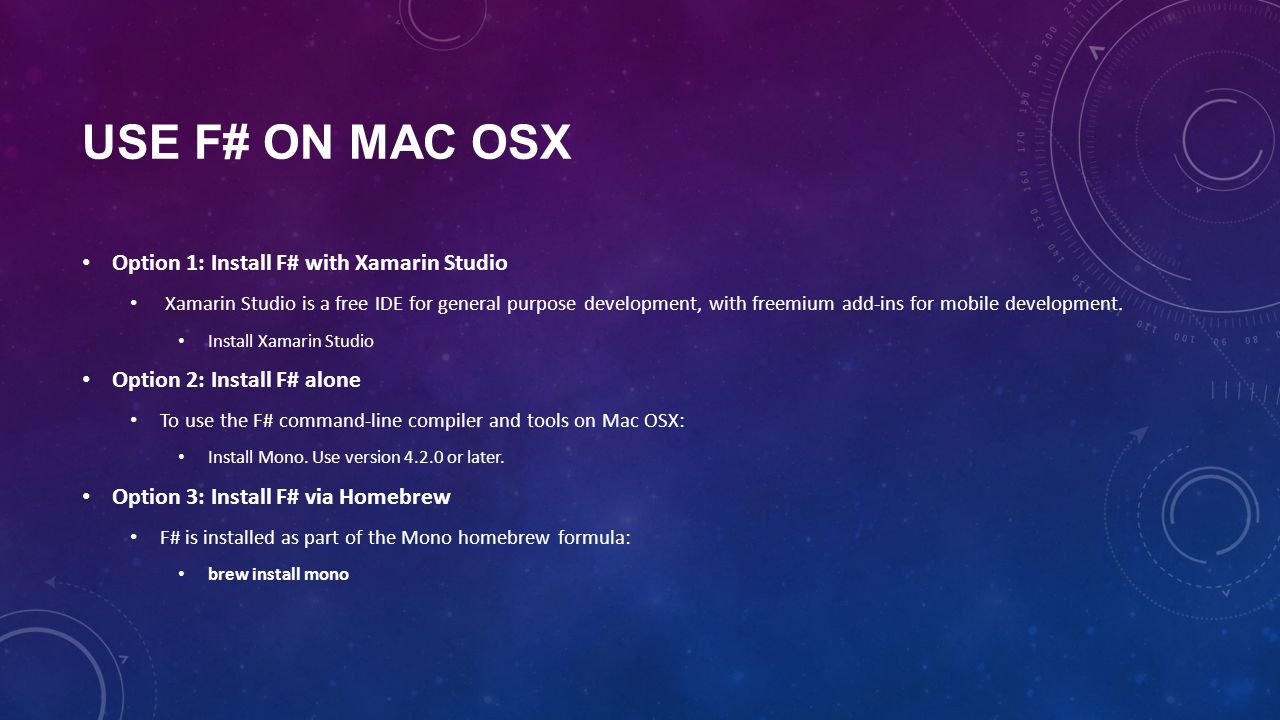 USE F# ON MAC OSX

• Option 1: Install F# with Xamarin Studio

• Xamarin Studio is a free IDE for general purpose development, with freemium add-ins for mobile development.

• Install Xamarin Studio

• Option 2: Install F# alone

• To use the F# command-line compiler and tools on Mac OSX:

• Install Mono. Use version 4.2.0 or later.

• Option 3: Install F# via Homebrew

• F# is installed as part of the Mono homebrew formula:

• brew install mono